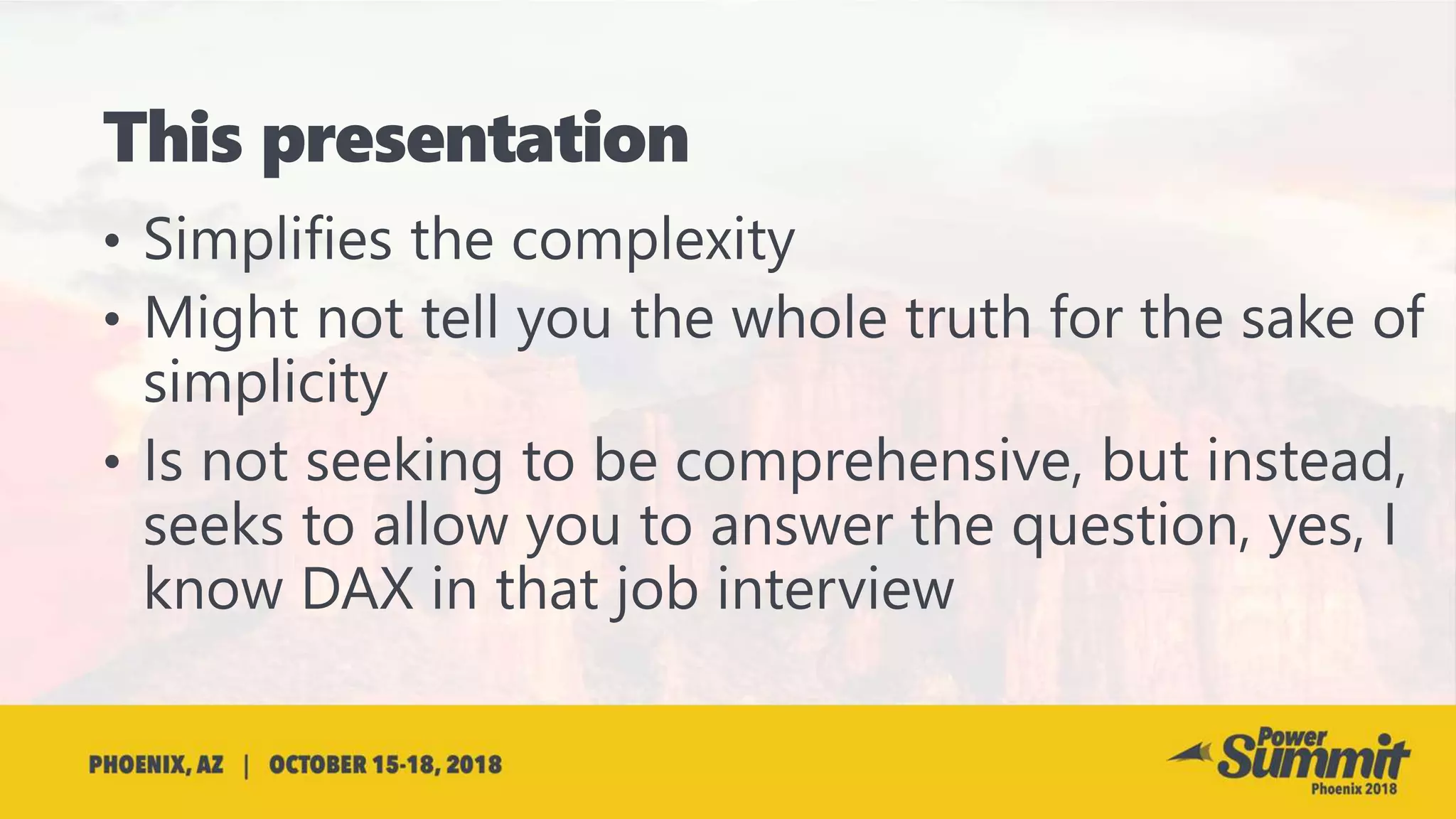 This presentation

• Simplifies the complexity
• Might not tell you the whole truth for the sake of simplicity
• Is not seeking to be comprehensive, but instead, seeks to allow you to answer the question, yes, I know DAX in that job interview

PHOENIX, AZ | OCTOBER 15-18, 2018

Power Summit Phoenix 2018